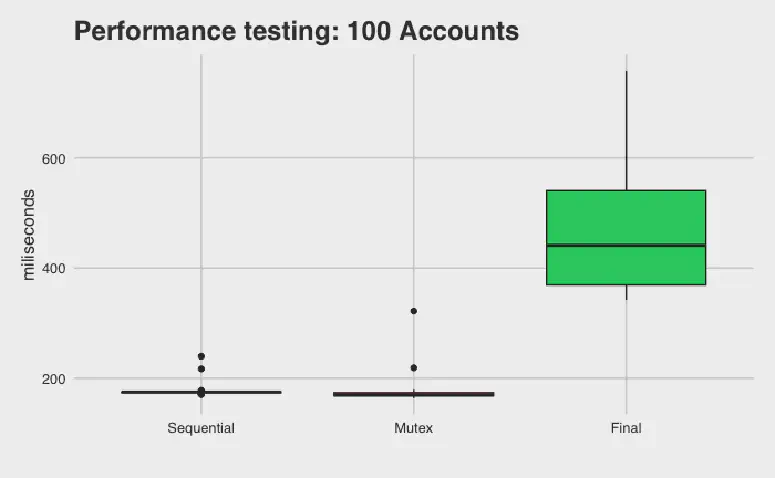 Performance testing: 100 Accounts

miliseconds

600

400

200

Sequential

Mutex

Final